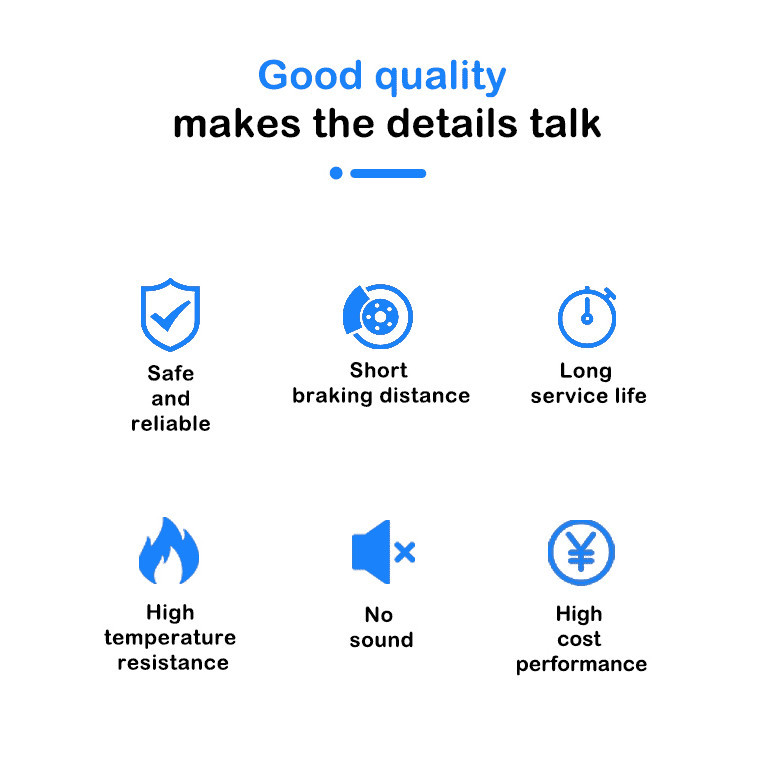 Good quality
makes the details talk

Safe and reliable

Short braking distance

Long service life

High temperature resistance

No sound

High cost performance